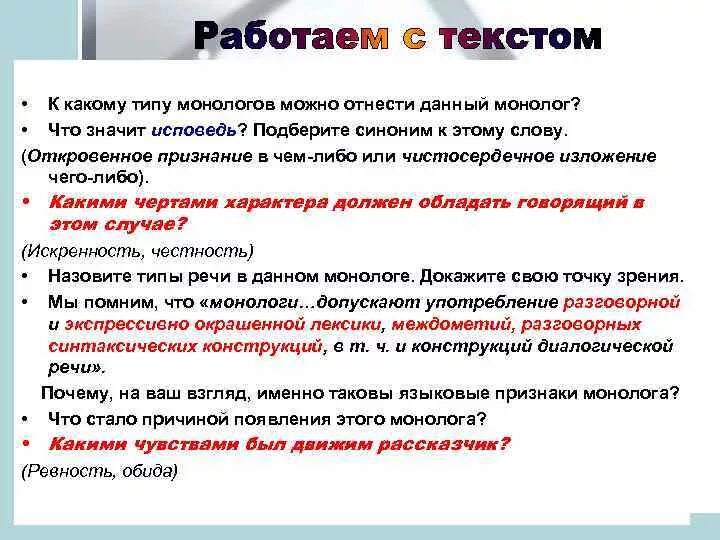 Работаем с текстом

• К какому типу монологов можно отнести данный монолог?
• Что значит исповедь? Подберите синоним к этому слову.

(Откровенное признание в чем-либо или чистосердечное изложение чего-либо).

• Какими чертами характера должен обладать говорящий в этом случае?

(Искренность, честность)

• Назовите типы речи в данном монологе. Докажите свою точку зрения.
• Мы помним, что «монологи…допускают употребление разговорной и экспрессивно окрашенной лексики, междометий, разговорных синтаксических конструкций, в т. ч. и конструкций диалогической речи».

Почему, на ваш взгляд, именно таковы языковые признаки монолога?

• Что стало причиной появления этого монолога?
• Какими чувствами был движим рассказчик?

(Ревность, обида)